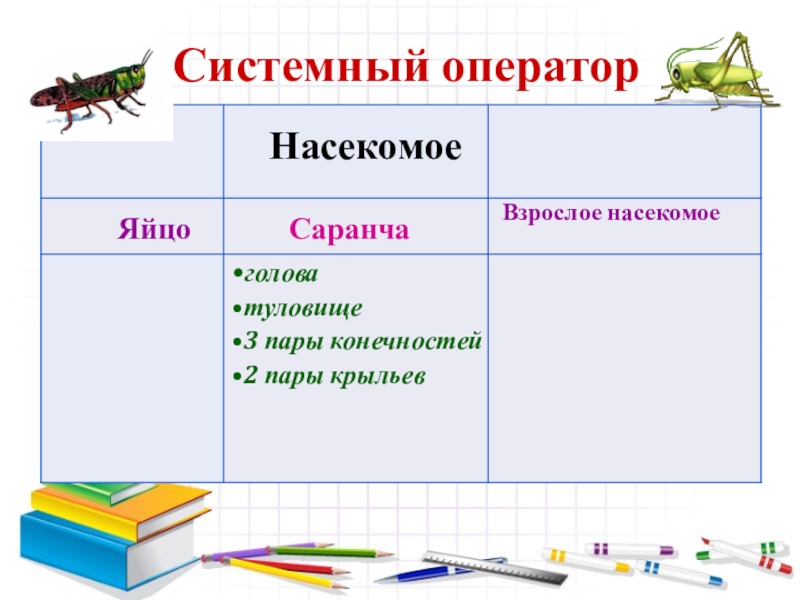 Системный оператор

| | Насекомое | |
|---|---|---|
| Яйцо | Саранча | Взрослое насекомое |
| | •голова •туловище •3 пары конечностей •2 пары крыльев | |